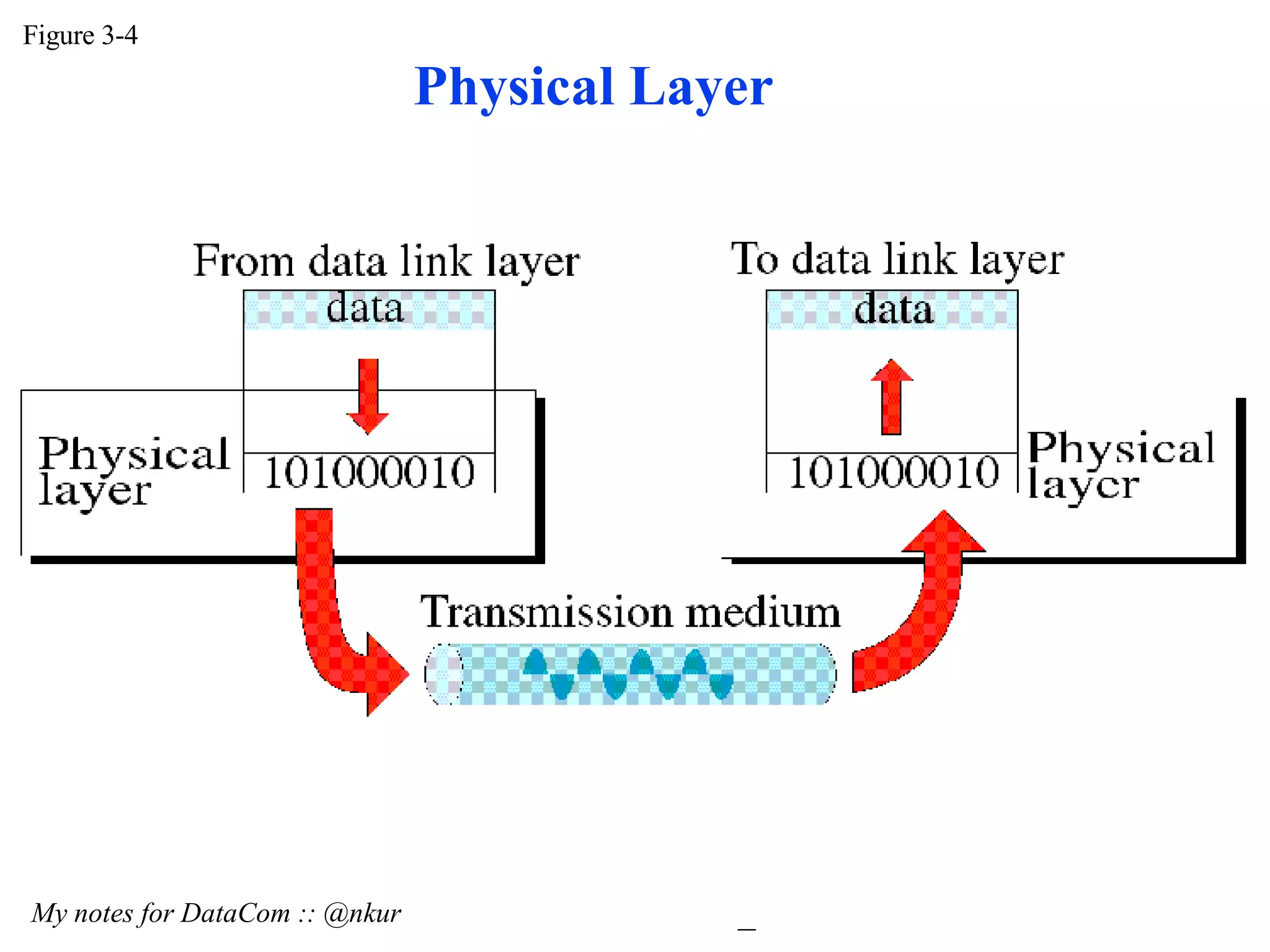 Figure 3-4

Physical Layer

From data link layer

data

Physical layer

101000010

To data link layer

data

101000010

Physical layer

Transmission medium

My notes for DataCom :: @nkur